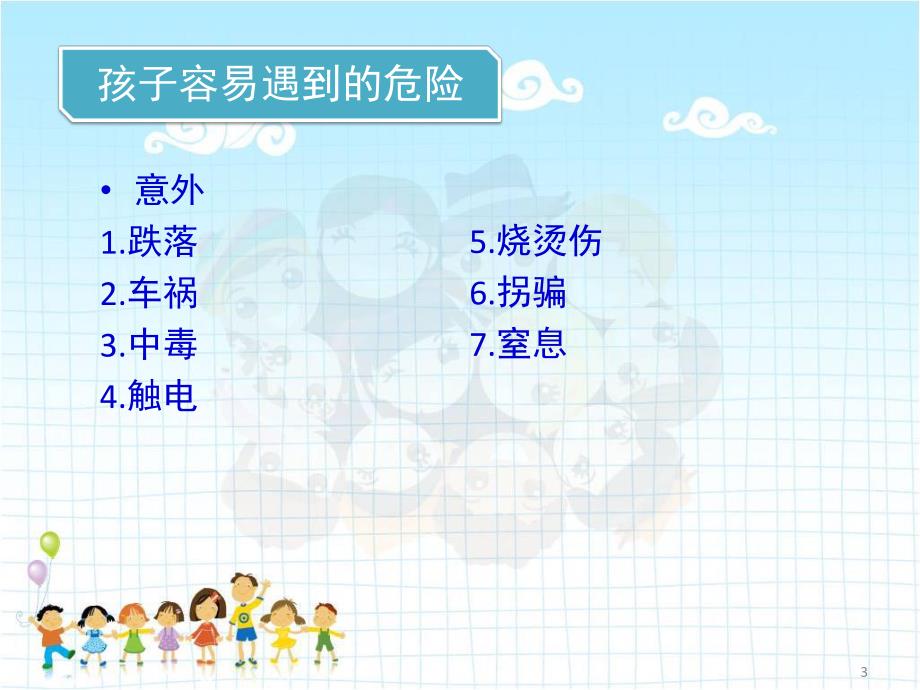 孩子容易遇到的危险

• 意外

1.跌落
2.车祸
3.中毒
4.触电

5.烧烫伤
6.拐骗
7.窒息

3